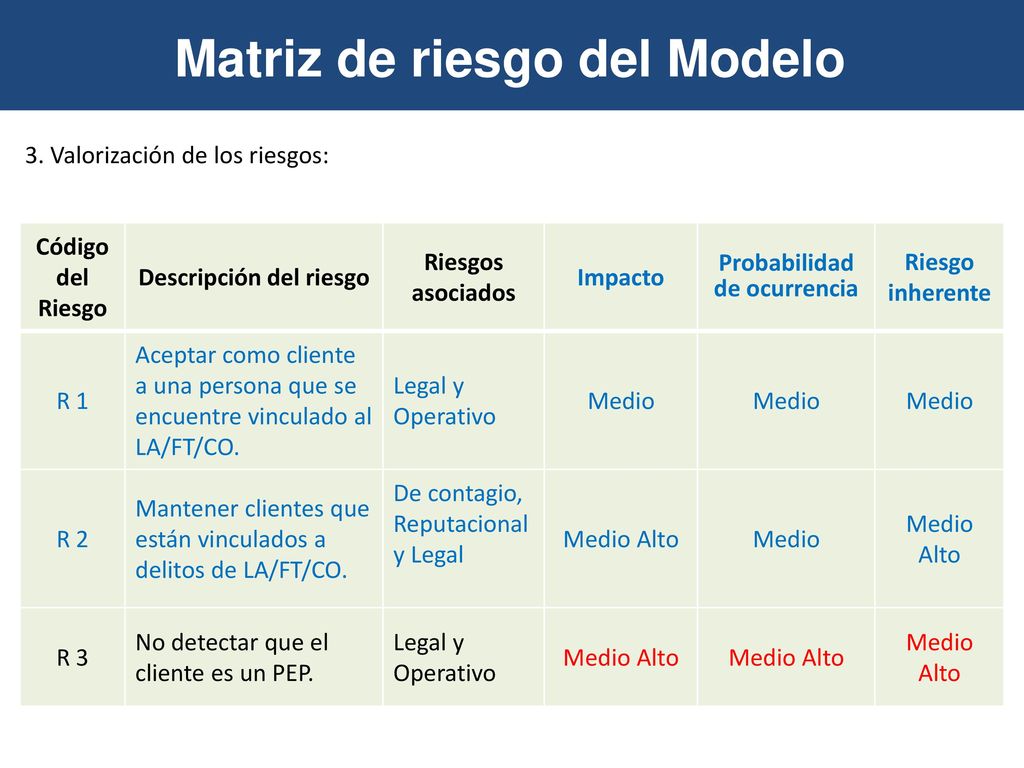 Matriz de riesgo del Modelo

3. Valorización de los riesgos:

| Código del Riesgo | Descripción del riesgo | Riesgos asociados | Impacto | Probabilidad de ocurrencia | Riesgo inherente |
|---|---|---|---|---|---|
| R 1 | Aceptar como cliente a una persona que se encuentre vinculado al LA/FT/CO. | Legal y Operativo | Medio | Medio | Medio |
| R 2 | Mantener clientes que están vinculados a delitos de LA/FT/CO. | De contagio, Reputacional y Legal | Medio Alto | Medio | Medio Alto |
| R 3 | No detectar que el cliente es un PEP. | Legal y Operativo | Medio Alto | Medio Alto | Medio Alto |